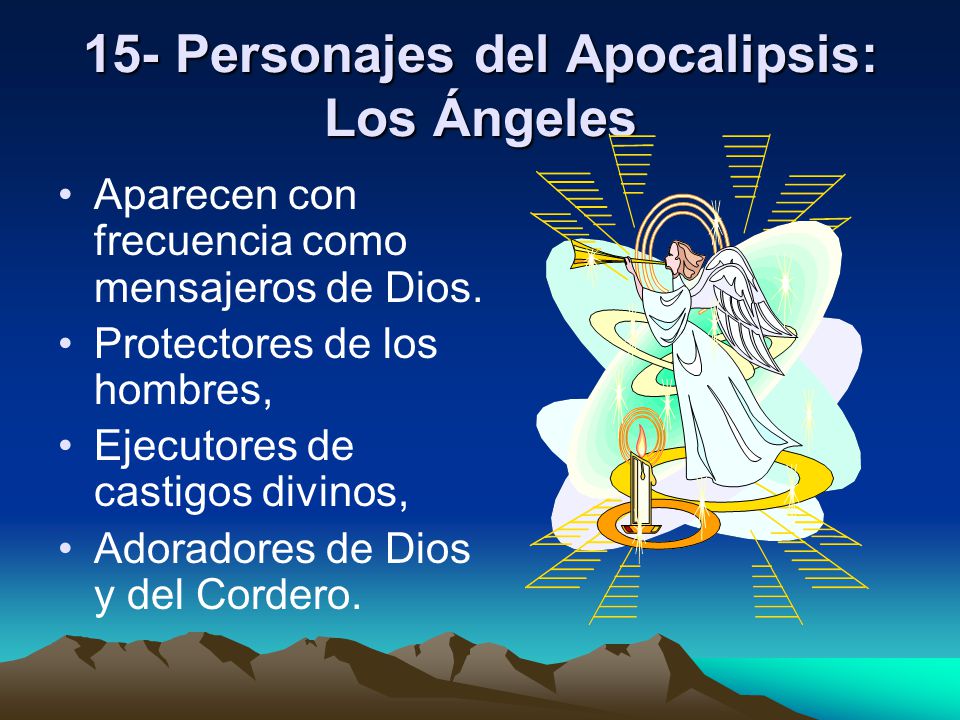 15- Personajes del Apocalipsis: Los Ángeles

• Aparecen con frecuencia como mensajeros de Dios.
• Protectores de los hombres,
• Ejecutores de castigos divinos,
• Adoradores de Dios y del Cordero.